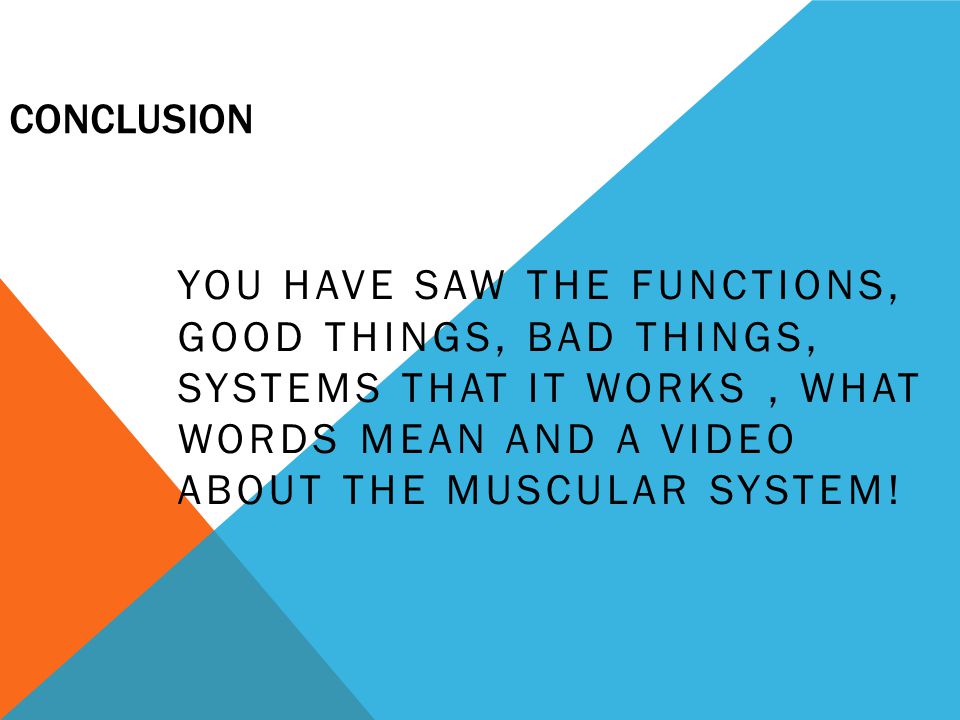 CONCLUSION

YOU HAVE SAW THE FUNCTIONS, GOOD THINGS, BAD THINGS, SYSTEMS THAT IT WORKS , WHAT WORDS MEAN AND A VIDEO ABOUT THE MUSCULAR SYSTEM!